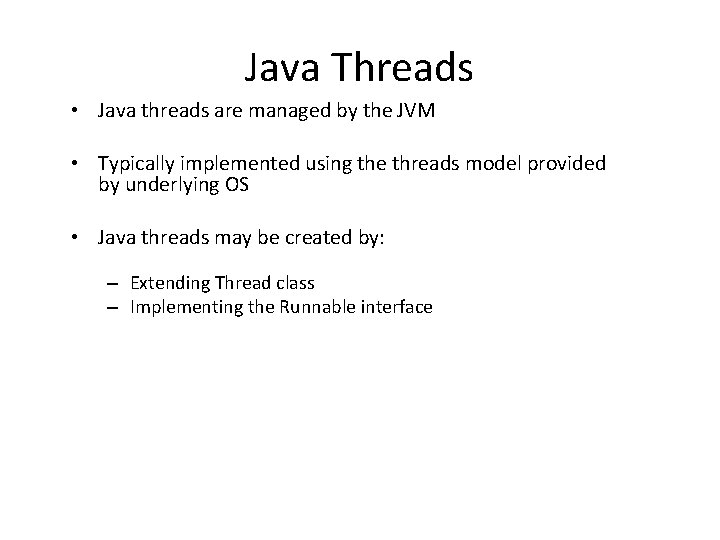 Java Threads

• Java threads are managed by the JVM

• Typically implemented using the threads model provided by underlying OS

• Java threads may be created by:

– Extending Thread class
– Implementing the Runnable interface